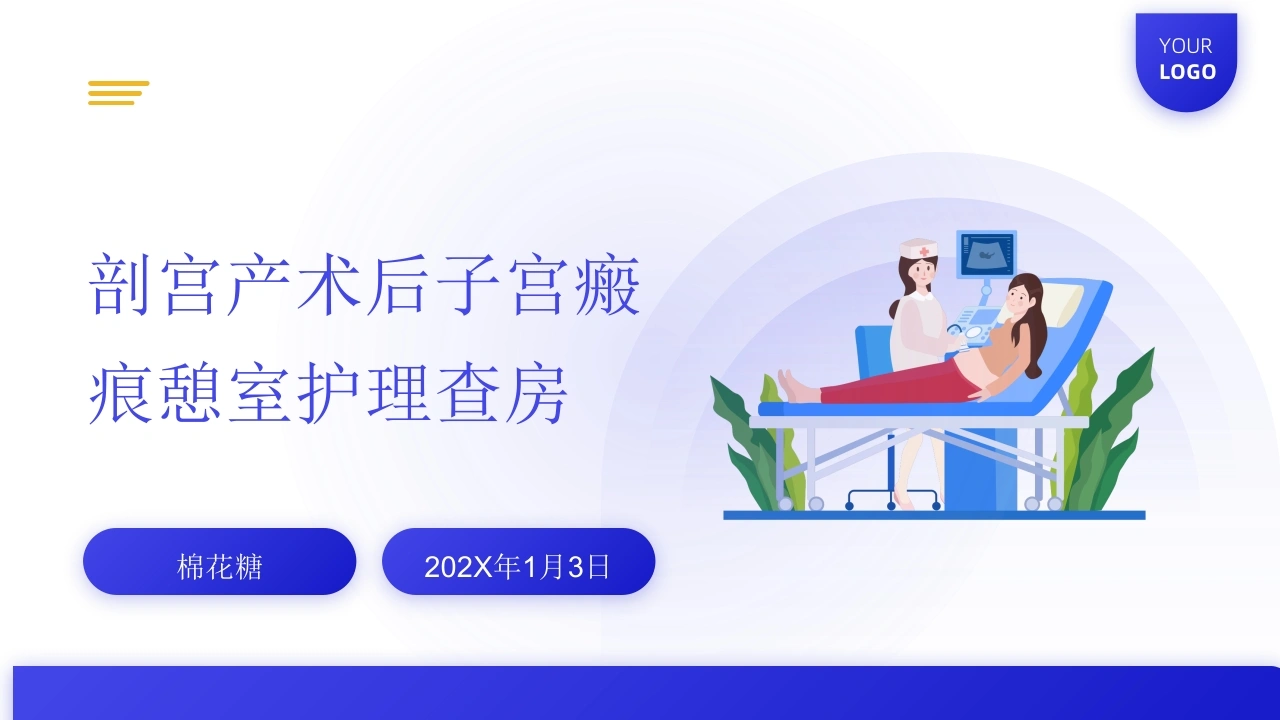 YOUR
LOGO

剖宫产术后子宫瘢痕憩室护理查房

棉花糖

202X年1月3日